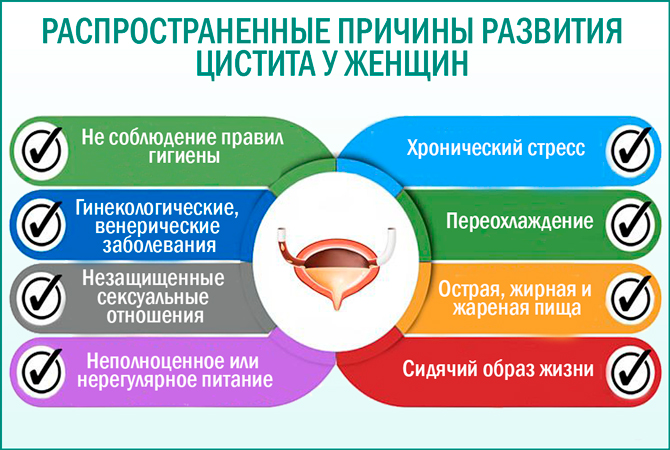 РАСПРОСТРАНЕННЫЕ ПРИЧИНЫ РАЗВИТИЯ ЦИСТИТА У ЖЕНЩИН

Не соблюдение правил гигиены

Гинекологические, венерические заболевания

Незащищенные сексуальные отношения

Неполноценное или нерегулярное питание

Хронический стресс

Переохлаждение

Острая, жирная и жареная пища

Сидячий образ жизни